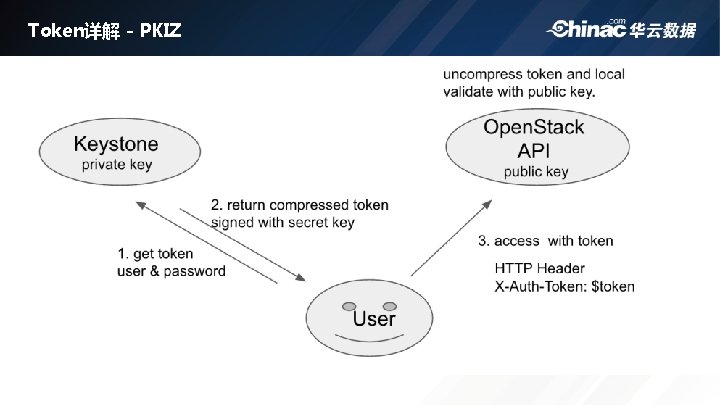 Token详解 - PKIZ

Chinac.com 华云数据

uncompress token and local validate with public key.

Keystone
private key

OpenStack
API
public key

2. return compressed token signed with secret key

1. get token
user & password

3. access with token

HTTP Header
X-Auth-Token: $token

User